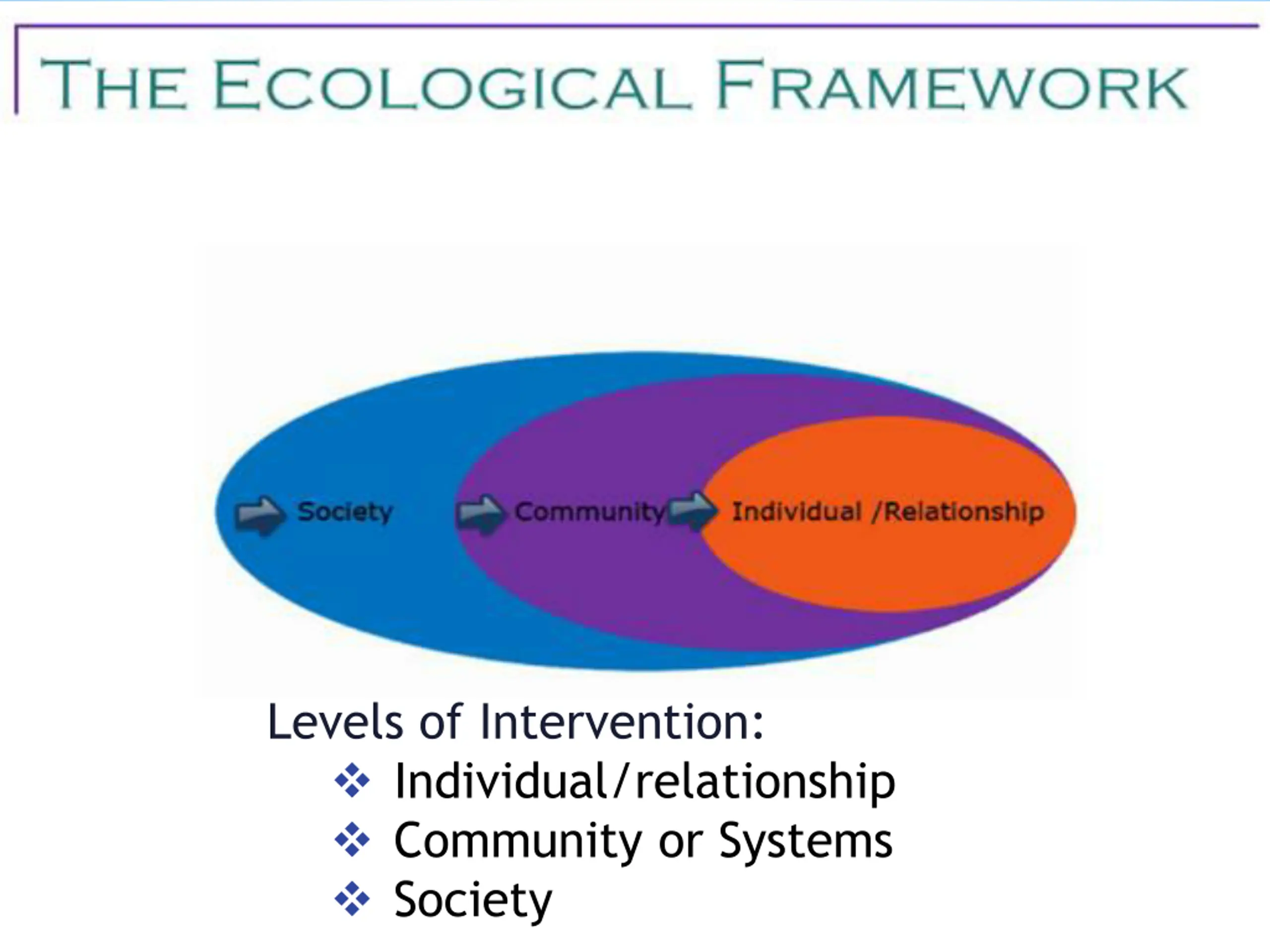 THE ECOLOGICAL FRAMEWORK

Society

Community

Individual /Relationship

Levels of Intervention:

❖ Individual/relationship
❖ Community or Systems
❖ Society